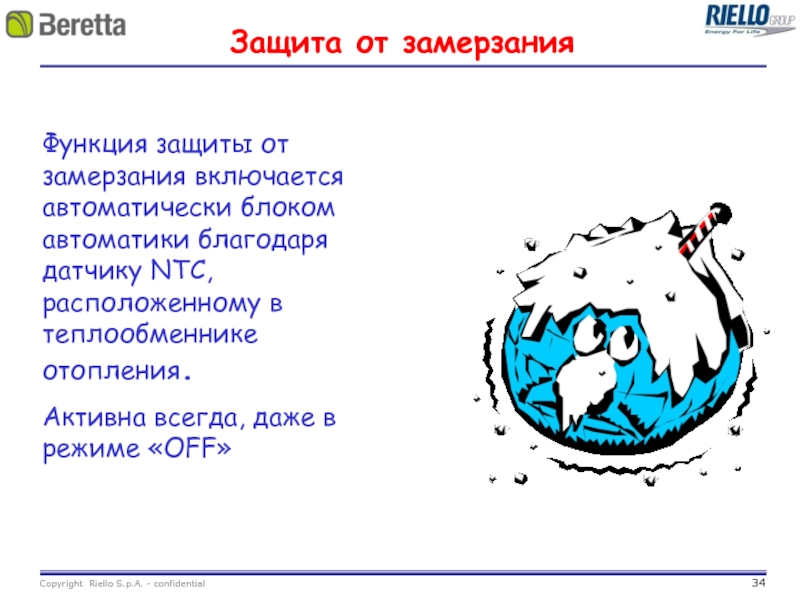 Beretta

RIELLO GROUP
Energy For Life

Защита от замерзания

Функция защиты от замерзания включается автоматически блоком автоматики благодаря датчику NTC, расположенному в теплообменнике отопления.

Активна всегда, даже в режиме «OFF»

Copyright Riello S.p.A. - confidential

34